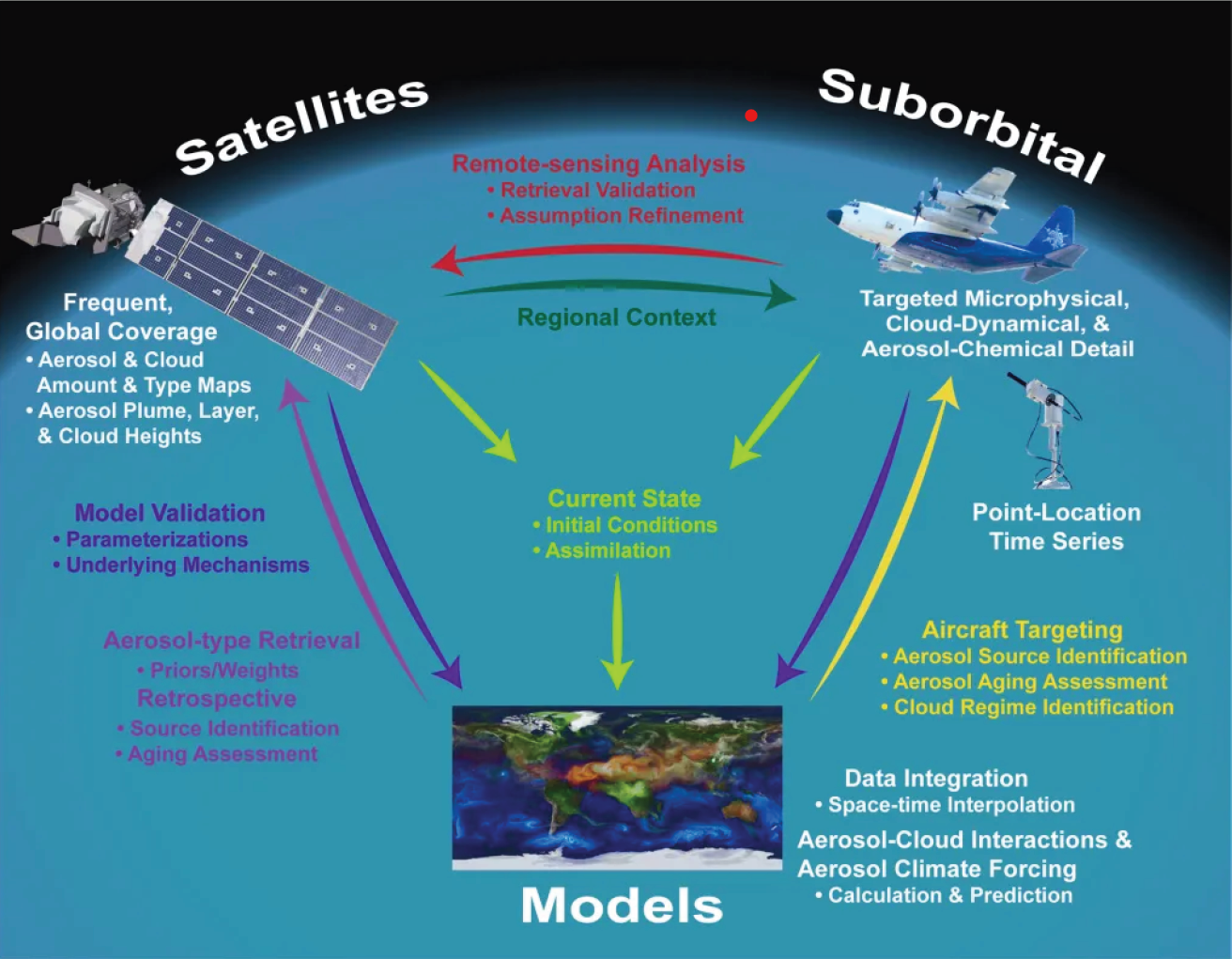 Satellites

Suborbital

Remote-sensing Analysis
• Retrieval Validation
• Assumption Refinement

Regional Context

Frequent, Global Coverage
• Aerosol & Cloud Amount & Type Maps
• Aerosol Plume, Layer, & Cloud Heights

Targeted Microphysical, Cloud-Dynamical, & Aerosol-Chemical Detail

Point-Location Time Series

Model Validation
• Parameterizations
• Underlying Mechanisms

Current State
• Initial Conditions
• Assimilation

Aerosol-type Retrieval
• Priors/Weights
Retrospective
• Source Identification
• Aging Assessment

Aircraft Targeting
• Aerosol Source Identification
• Aerosol Aging Assessment
• Cloud Regime Identification

Data Integration
• Space-time Interpolation
Aerosol-Cloud Interactions & Aerosol Climate Forcing
• Calculation & Prediction

Models